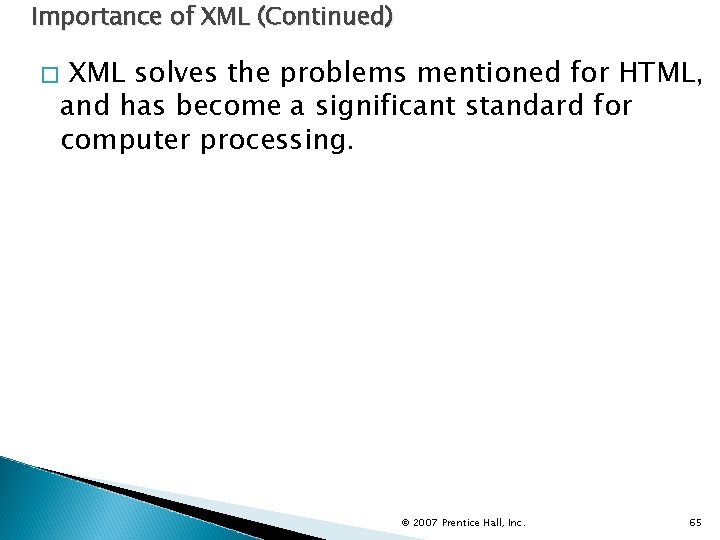 Importance of XML (Continued)

□ XML solves the problems mentioned for HTML, and has become a significant standard for computer processing.

© 2007 Prentice Hall, Inc.

65